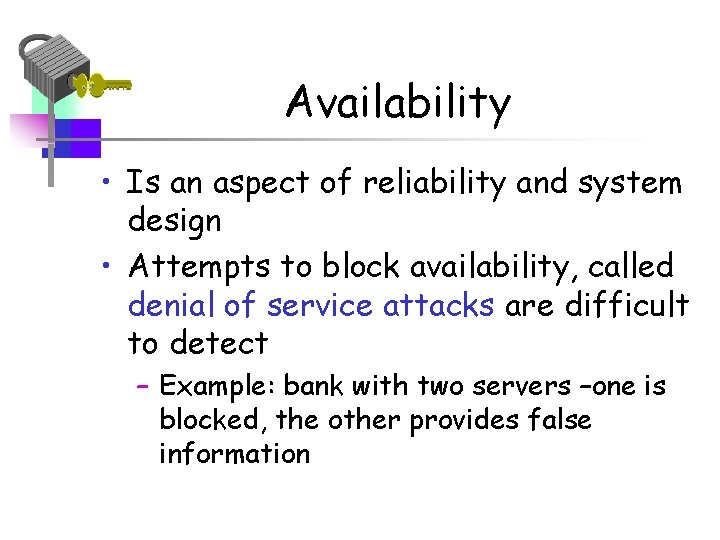 Availability

• Is an aspect of reliability and system design
• Attempts to block availability, called denial of service attacks are difficult to detect
– Example: bank with two servers –one is blocked, the other provides false information